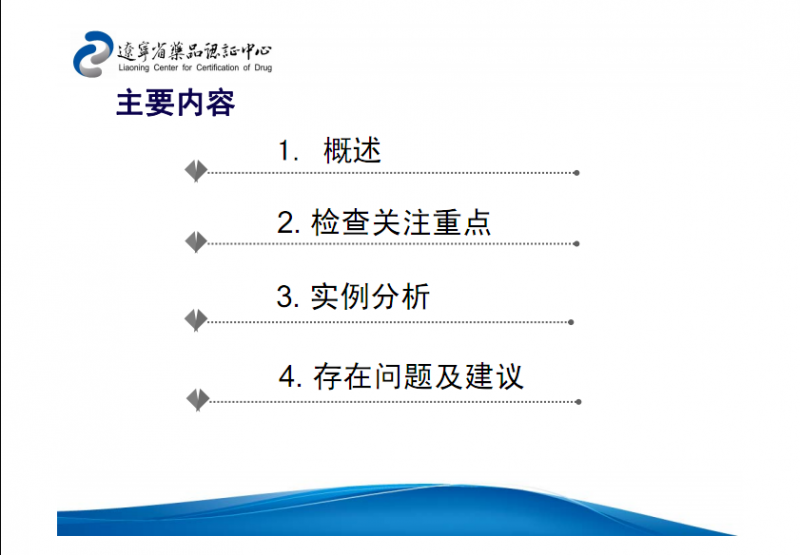 遼寧省藥品認証中心
Liaoning Center for Certification of Drug

主要内容

1. 概述

2. 检查关注重点

3. 实例分析

4. 存在问题及建议